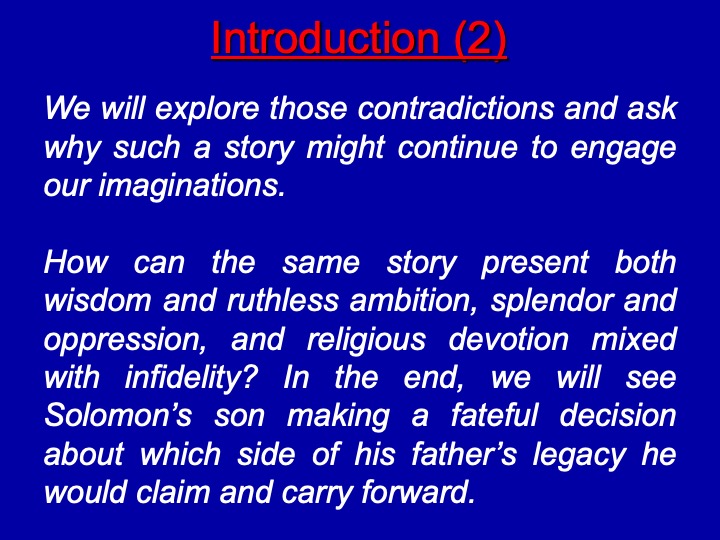 Introduction (2)

We will explore those contradictions and ask why such a story might continue to engage our imaginations.

How can the same story present both wisdom and ruthless ambition, splendor and oppression, and religious devotion mixed with infidelity? In the end, we will see Solomon’s son making a fateful decision about which side of his father’s legacy he would claim and carry forward.